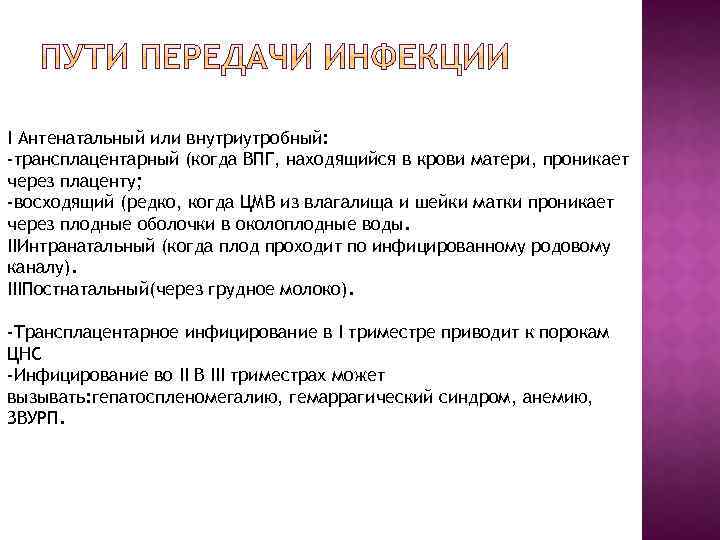 ПУТИ ПЕРЕДАЧИ ИНФЕКЦИИ

I Антенатальный или внутриутробный:
-трансплацентарный (когда ВПГ, находящийся в крови матери, проникает через плаценту;
-восходящий (редко, когда ЦМВ из влагалища и шейки матки проникает через плодные оболочки в околоплодные воды.
IIИнтранатальный (когда плод проходит по инфицированному родовому каналу).
IIIПостнатальный(через грудное молоко).

-Трансплацентарное инфицирование в I триместре приводит к порокам ЦНС
-Инфицирование во II В III триместрах может вызывать:гепатоспленомегалию, гемаррагический синдром, анемию, ЗВУРП.